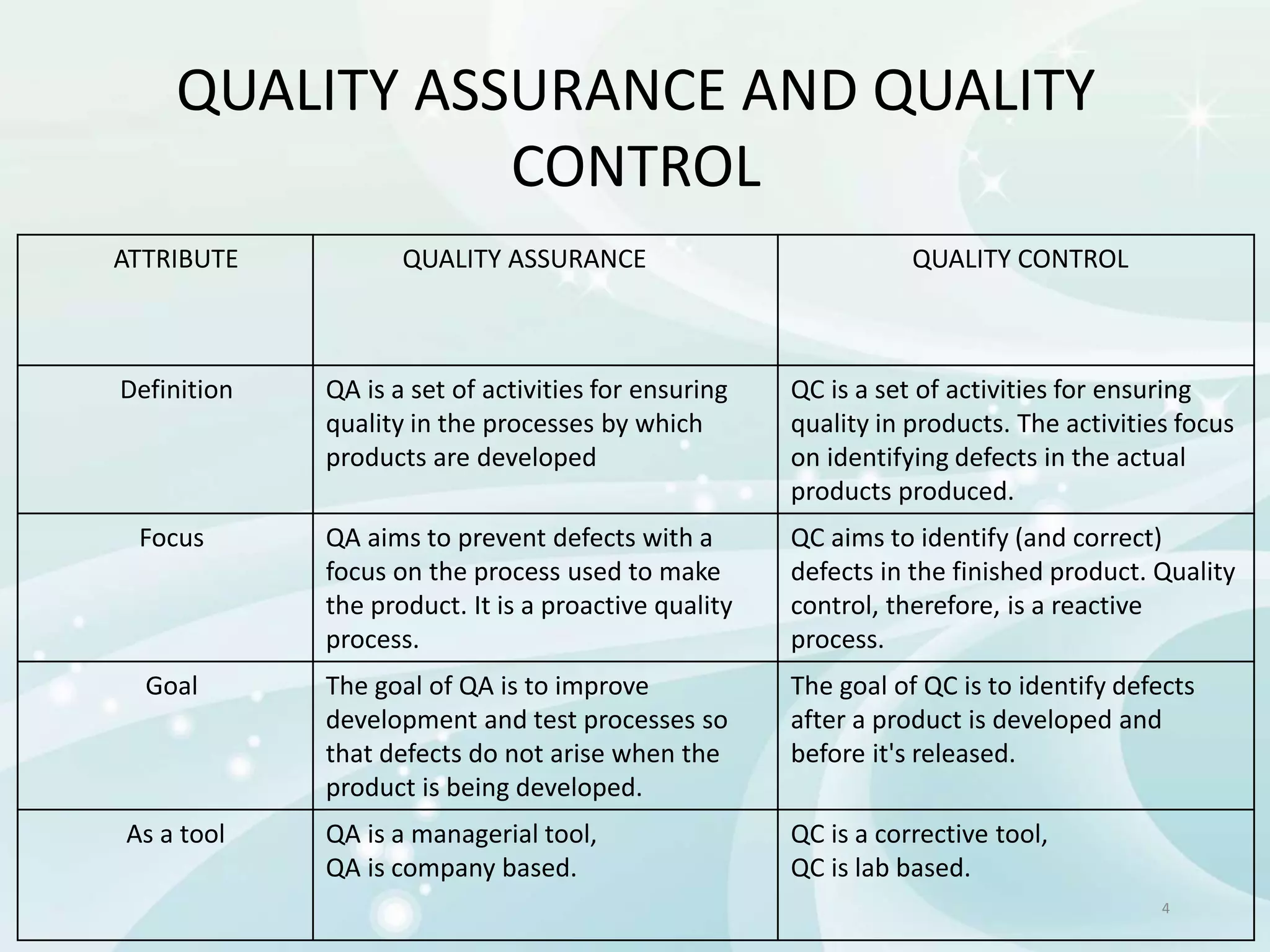 QUALITY ASSURANCE AND QUALITY CONTROL

| ATTRIBUTE | QUALITY ASSURANCE | QUALITY CONTROL |
|---|---|---|
| Definition | QA is a set of activities for ensuring quality in the processes by which products are developed | QC is a set of activities for ensuring quality in products. The activities focus on identifying defects in the actual products produced. |
| Focus | QA aims to prevent defects with a focus on the process used to make the product. It is a proactive quality process. | QC aims to identify (and correct) defects in the finished product. Quality control, therefore, is a reactive process. |
| Goal | The goal of QA is to improve development and test processes so that defects do not arise when the product is being developed. | The goal of QC is to identify defects after a product is developed and before it's released. |
| As a tool | QA is a managerial tool, QA is company based. | QC is a corrective tool, QC is lab based. |

4